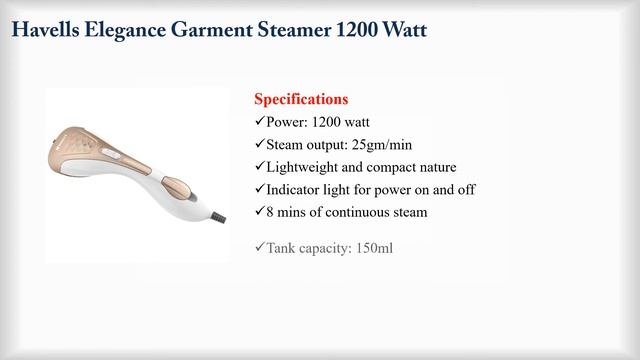 Havells Elegance Garment Steamer 1200 Watt

Specifications
✓Power: 1200 watt
✓Steam output: 25gm/min
✓Lightweight and compact nature
✓Indicator light for power on and off
✓8 mins of continuous steam

✓Tank capacity: 150ml